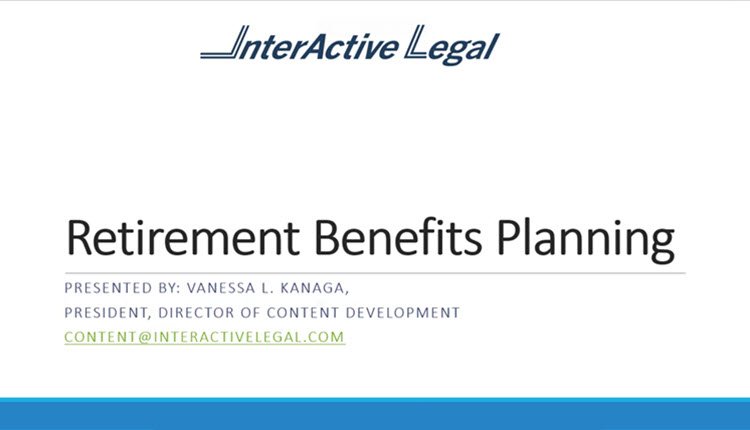 InterActive Legal

Retirement Benefits Planning

PRESENTED BY: VANESSA L. KANAGA,
PRESIDENT, DIRECTOR OF CONTENT DEVELOPMENT
CONTENT@INTERACTIVELEGAL.COM